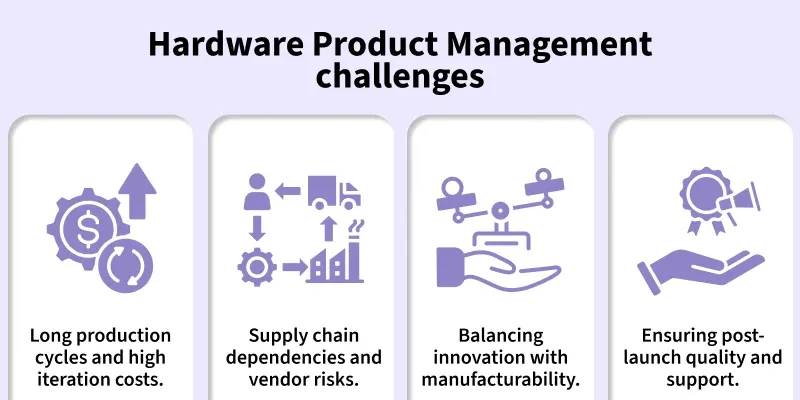 Hardware Product Management challenges

Long production cycles and high iteration costs.

Supply chain dependencies and vendor risks.

Balancing innovation with manufacturability.

Ensuring post-launch quality and support.